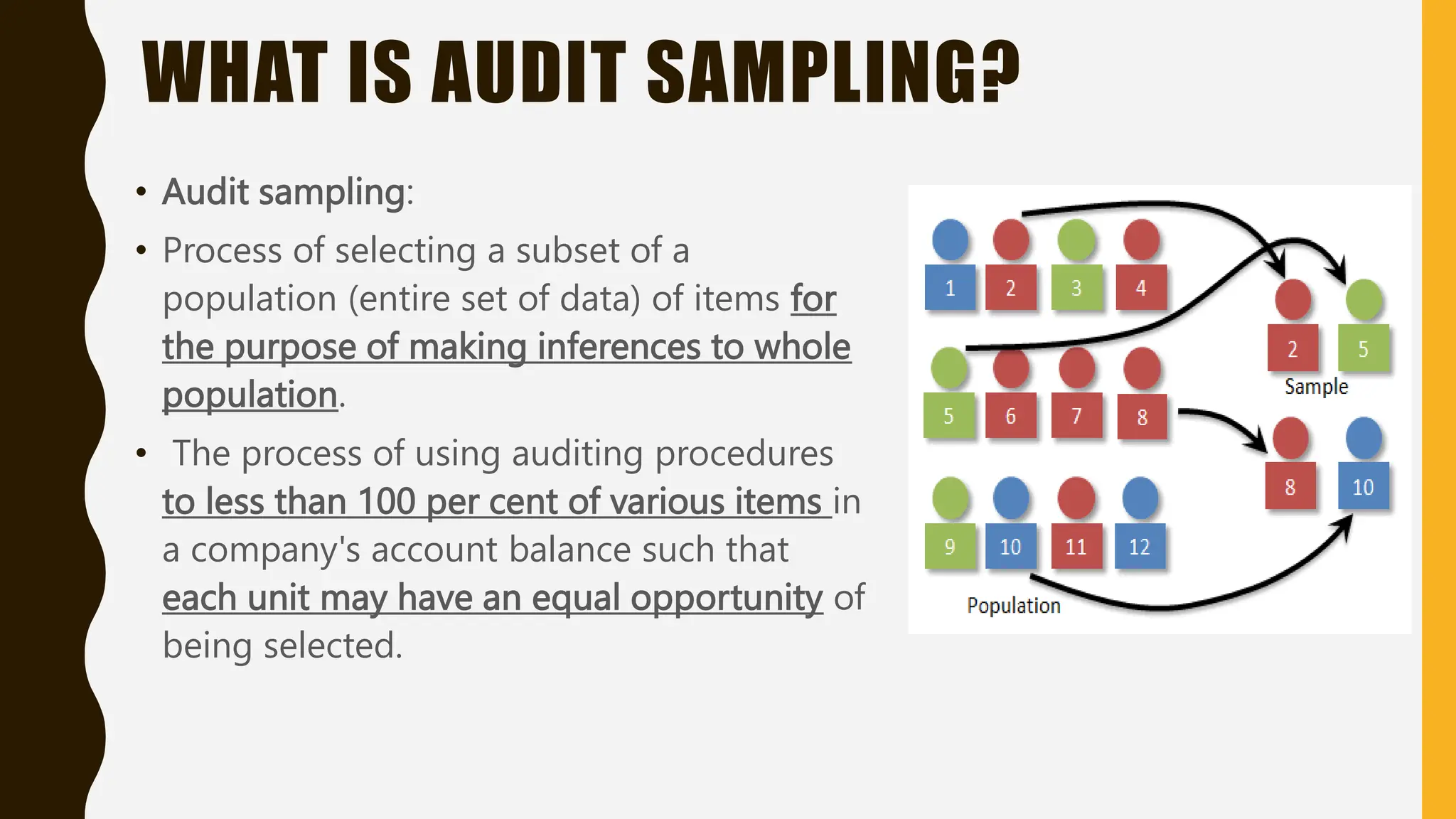 WHAT IS AUDIT SAMPLING?

• Audit sampling:

• Process of selecting a subset of a population (entire set of data) of items for the purpose of making inferences to whole population.

• The process of using auditing procedures to less than 100 per cent of various items in a company's account balance such that each unit may have an equal opportunity of being selected.

1 2 3 4
5 6 7 8
9 10 11 12
Population

2 5
Sample
8 10